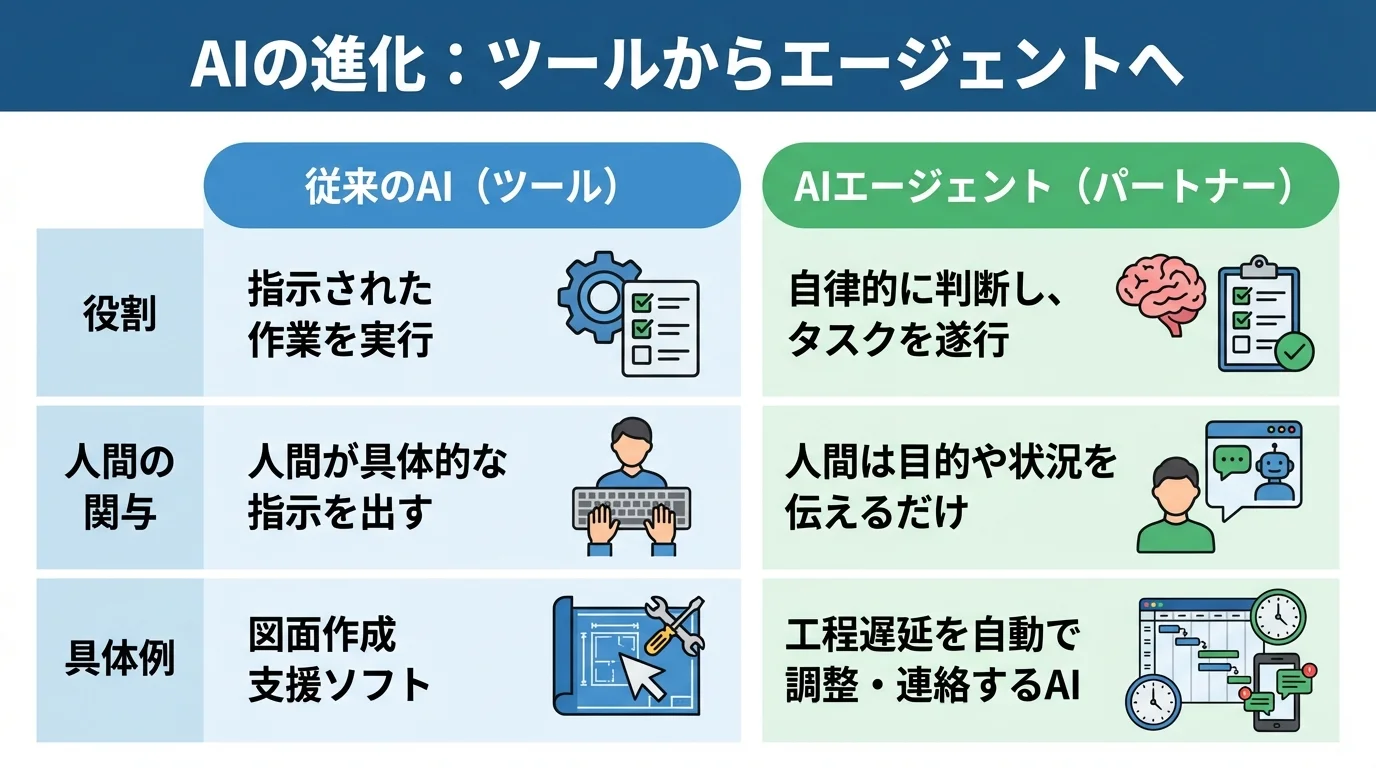 AIの進化：ツールからエージェントへ

| | 従来のAI（ツール） | AIエージェント（パートナー） |
|---|---|---|
| 役割 | 指示された作業を実行 | 自律的に判断し、タスクを遂行 |
| 人間の関与 | 人間が具体的な指示を出す | 人間は目的や状況を伝えるだけ |
| 具体例 | 図面作成支援ソフト | 工程遅延を自動で調整・連絡するAI |